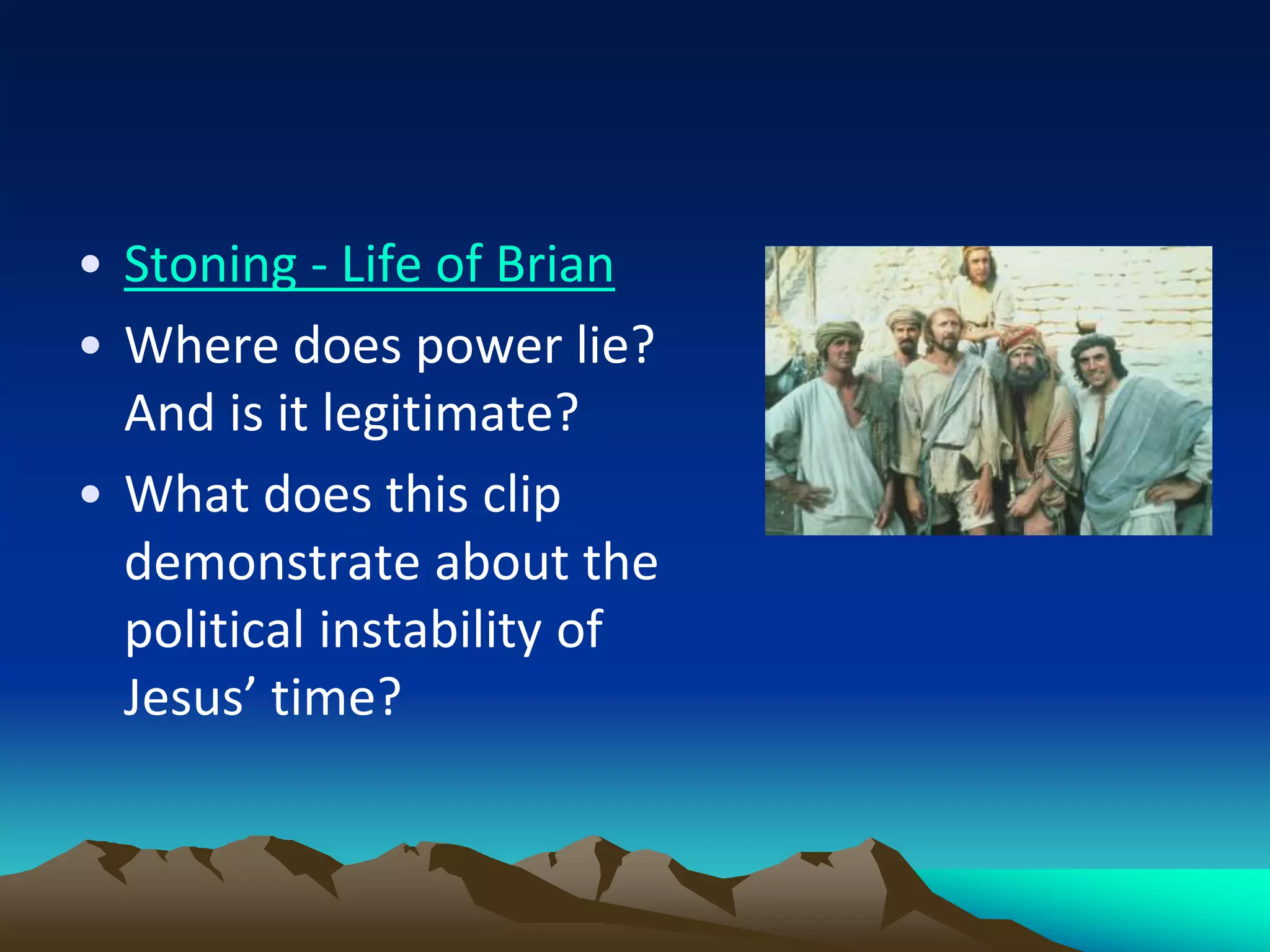 • Stoning - Life of Brian
• Where does power lie? And is it legitimate?
• What does this clip demonstrate about the political instability of Jesus’ time?